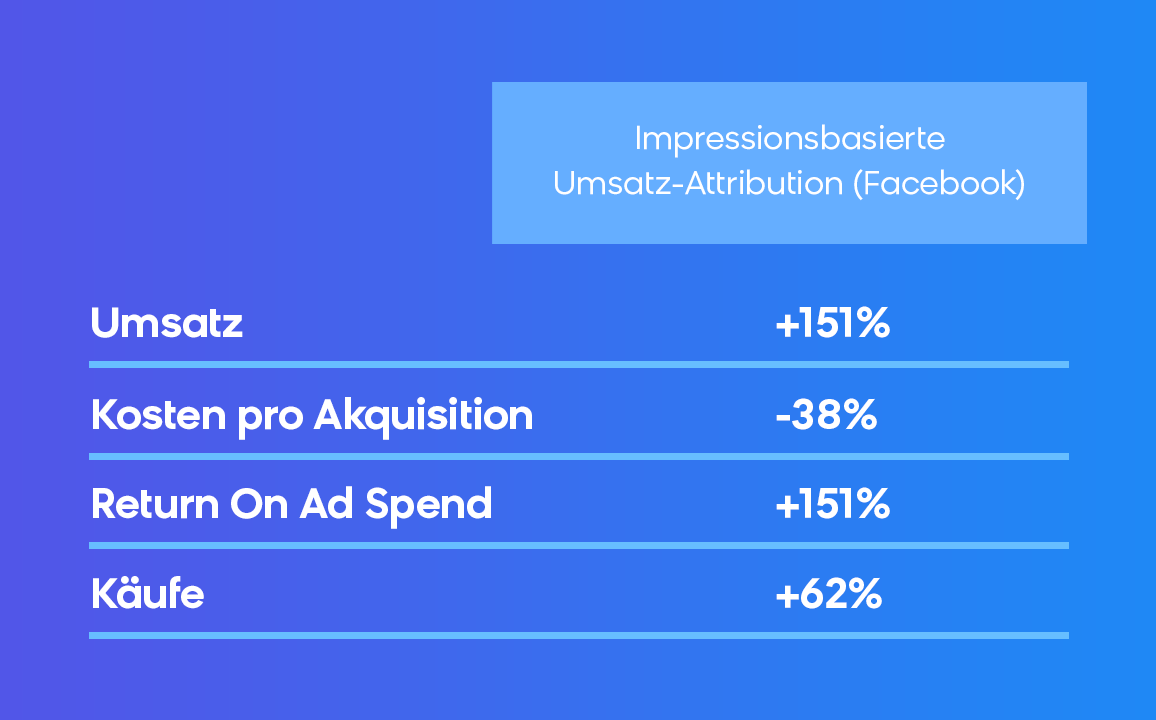 |  | Impressionsbasierte Umsatz-Attribution (Facebook) |
|---|---|
| Umsatz | +151% |
| Kosten pro Akquisition | -38% |
| Return On Ad Spend | +151% |
| Käufe | +62% |